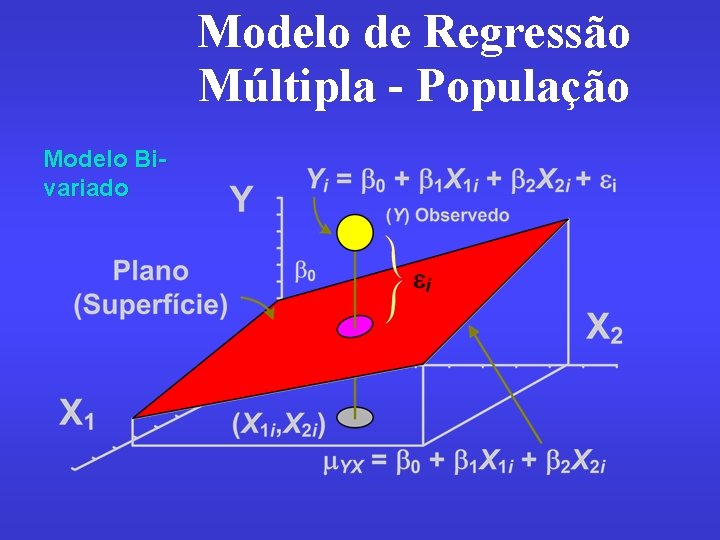 Modelo de Regressão Múltipla - População

Modelo Bi-variado

$Y_i = \beta_0 + \beta_1 X_{1i} + \beta_2 X_{2i} + \varepsilon_i$

Y

(Y) Observedo

Plano (Superfície)

$\beta_0$

$\varepsilon_i$

$X_2$

$X_1$

$(X_{1i}, X_{2i})$

$\mu_{YX} = \beta_0 + \beta_1 X_{1i} + \beta_2 X_{2i}$